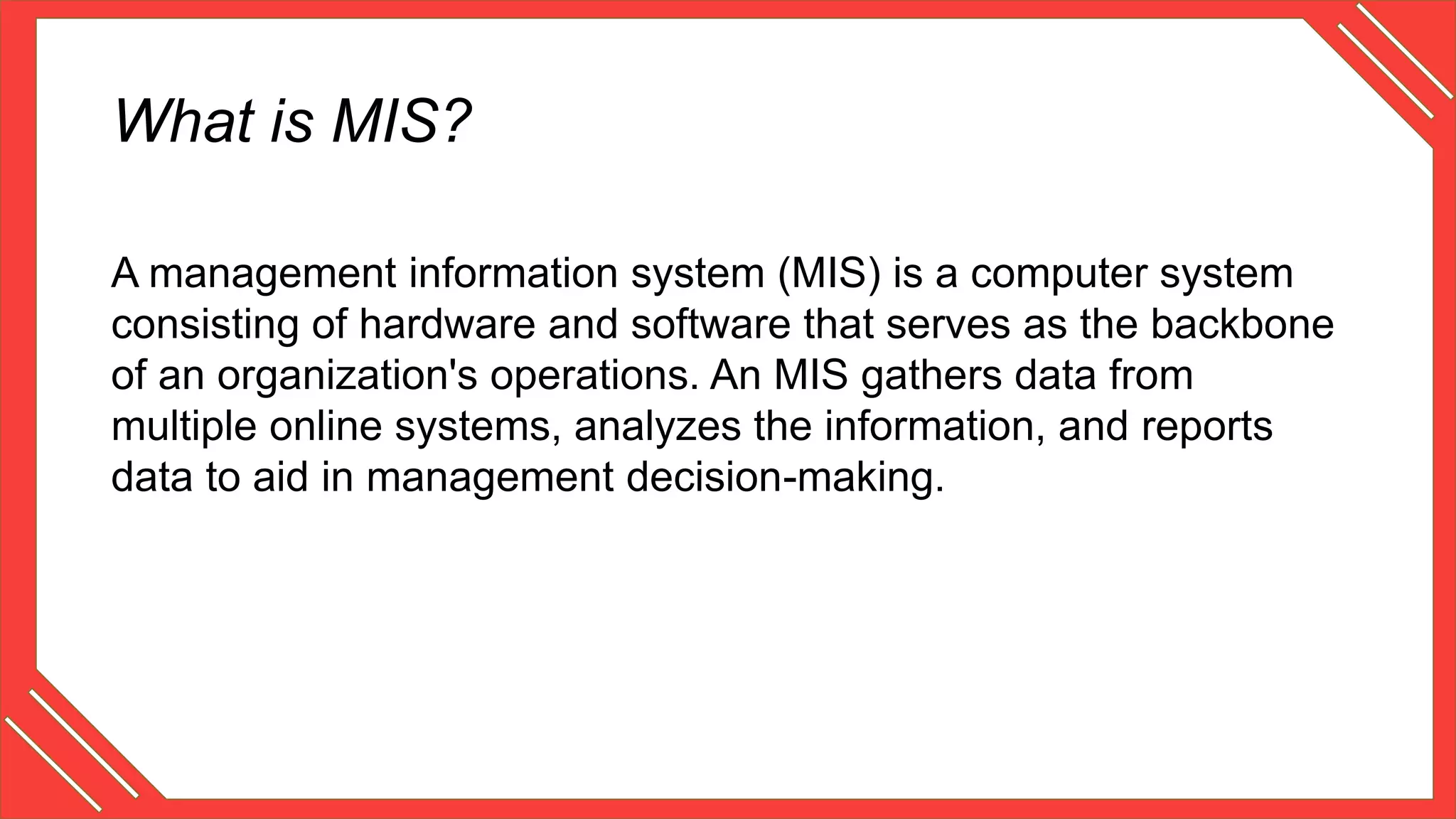 What is MIS?

A management information system (MIS) is a computer system consisting of hardware and software that serves as the backbone of an organization's operations. An MIS gathers data from multiple online systems, analyzes the information, and reports data to aid in management decision-making.